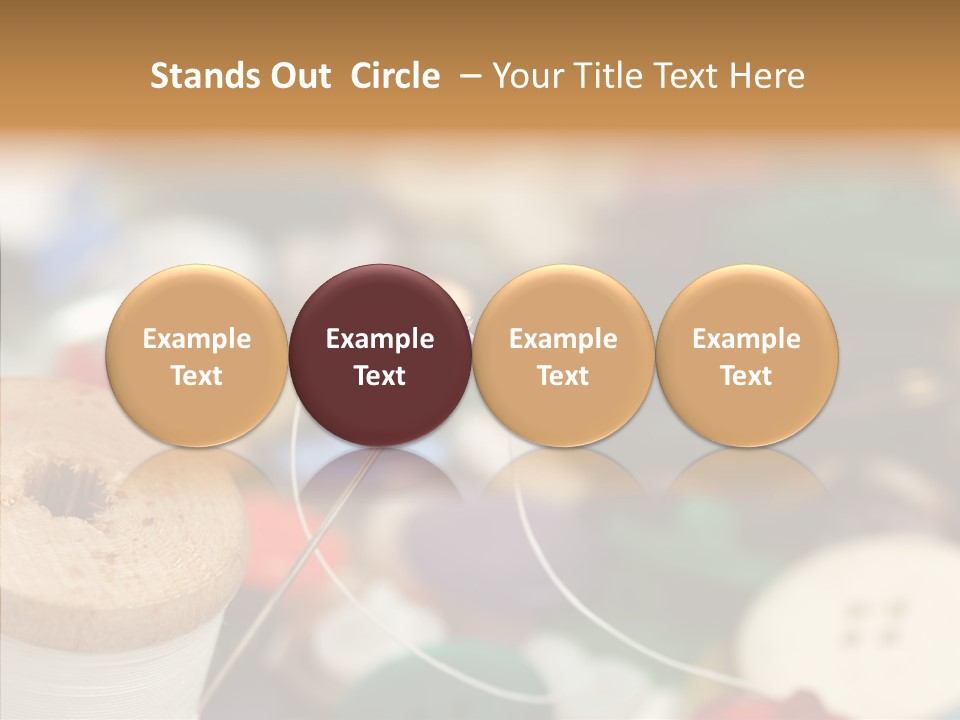 Stands Out Circle – Your Title Text Here

Example Text

Example Text

Example Text

Example Text